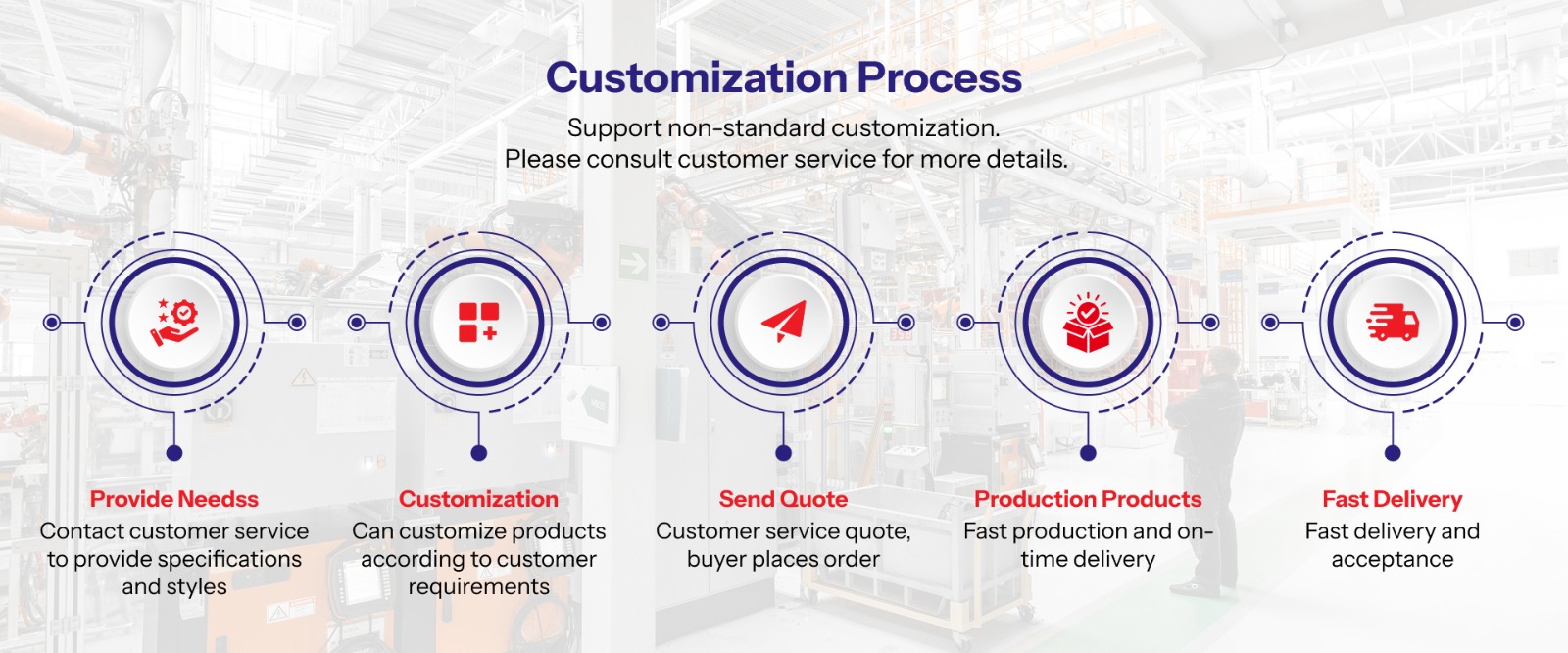 Customization Process

Support non-standard customization.
Please consult customer service for more details.

Provide Needss
Contact customer service to provide specifications and styles

Customization
Can customize products according to customer requirements

Send Quote
Customer service quote, buyer places order

Production Products
Fast production and on-time delivery

Fast Delivery
Fast delivery and acceptance